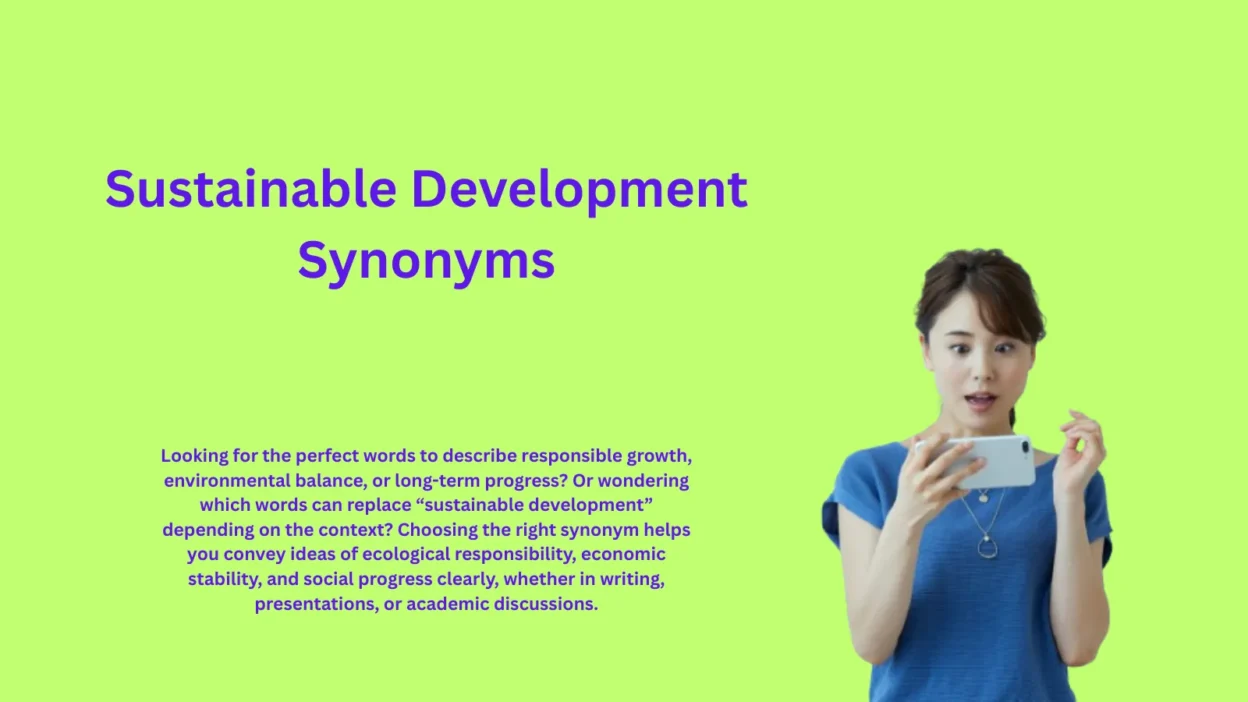 Sustainable Development Synonyms

Looking for the perfect words to describe responsible growth, environmental balance, or long-term progress? Or wondering which words can replace “sustainable development” depending on the context? Choosing the right synonym helps you convey ideas of ecological responsibility, economic stability, and social progress clearly, whether in writing, presentations, or academic discussions.